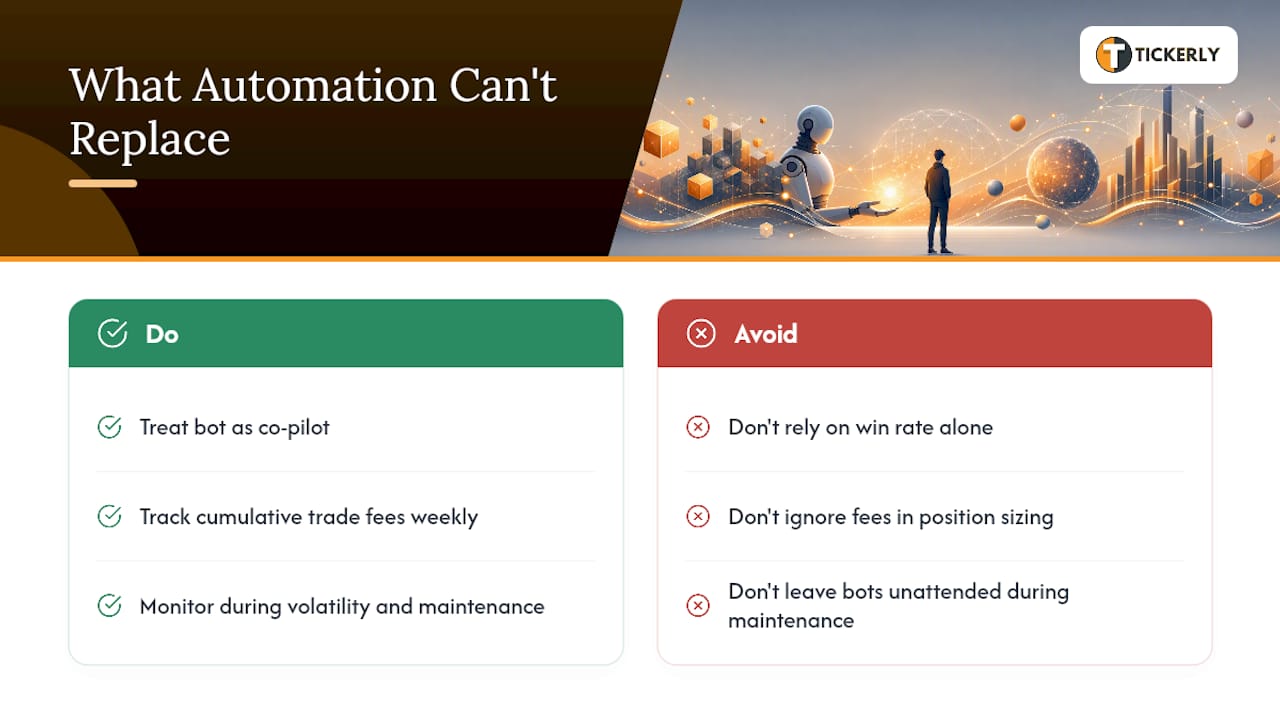 What Automation Can't Replace

TICKERLY

Do

Treat bot as co-pilot

Track cumulative trade fees weekly

Monitor during volatility and maintenance

Avoid

Don't rely on win rate alone

Don't ignore fees in position sizing

Don't leave bots unattended during maintenance